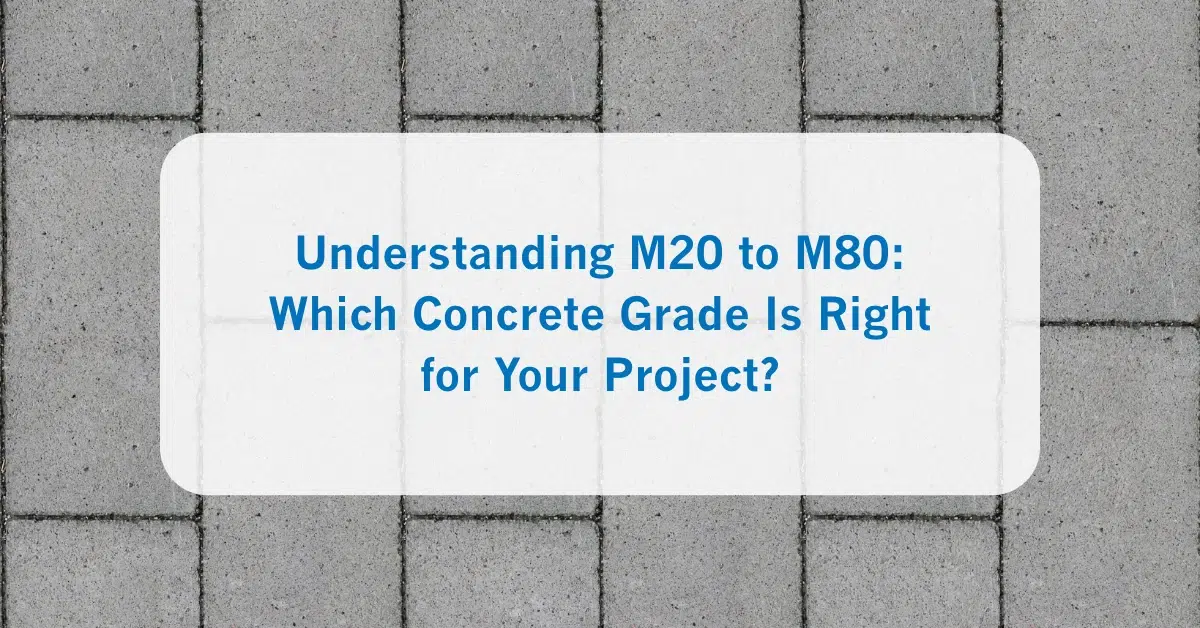 Understanding M20 to M80: Which Concrete Grade Is Right for Your Project?